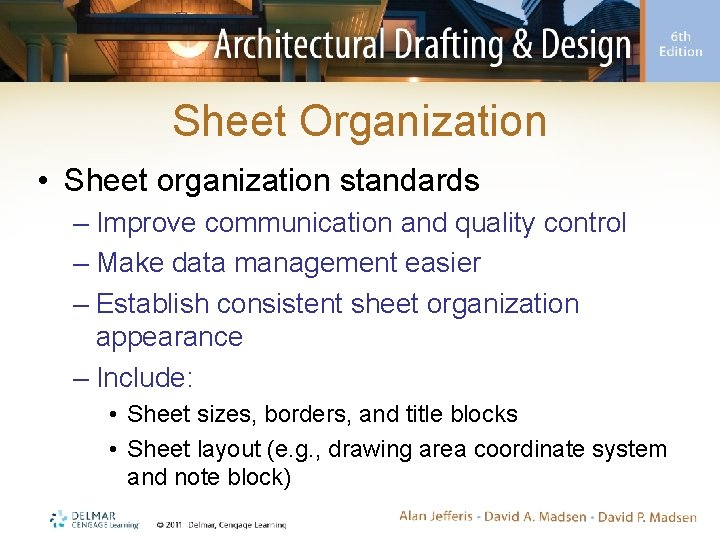 Architectural Drafting & Design

6th Edition

Sheet Organization

• Sheet organization standards
– Improve communication and quality control
– Make data management easier
– Establish consistent sheet organization appearance
– Include:
• Sheet sizes, borders, and title blocks
• Sheet layout (e.g., drawing area coordinate system and note block)

DELMAR CENGAGE Learning

© 2011 Delmar, Cengage Learning

Alan Jefferis • David A. Madsen • David P. Madsen